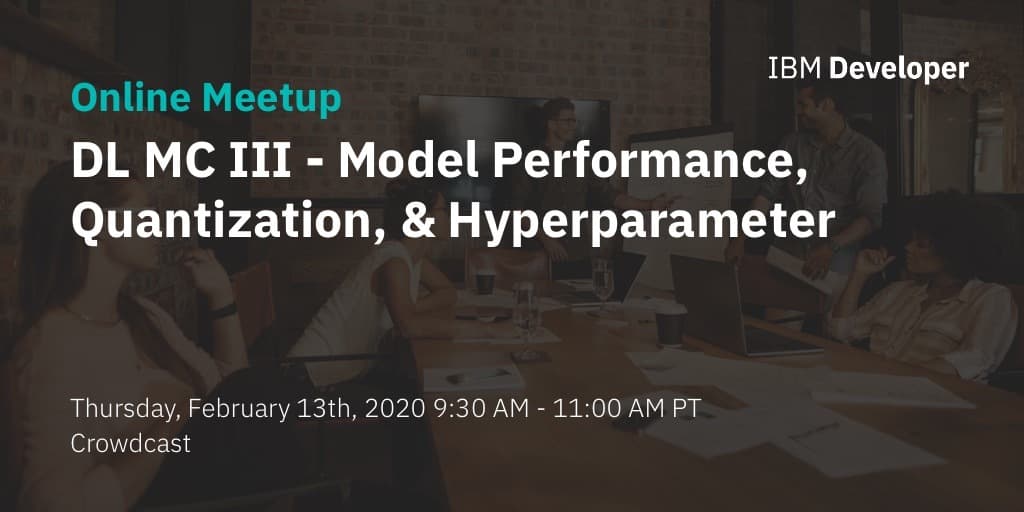 IBM Developer

Online Meetup

DL MC III - Model Performance, Quantization, & Hyperparameter

Thursday, February 13th, 2020 9:30 AM - 11:00 AM PT
Crowdcast